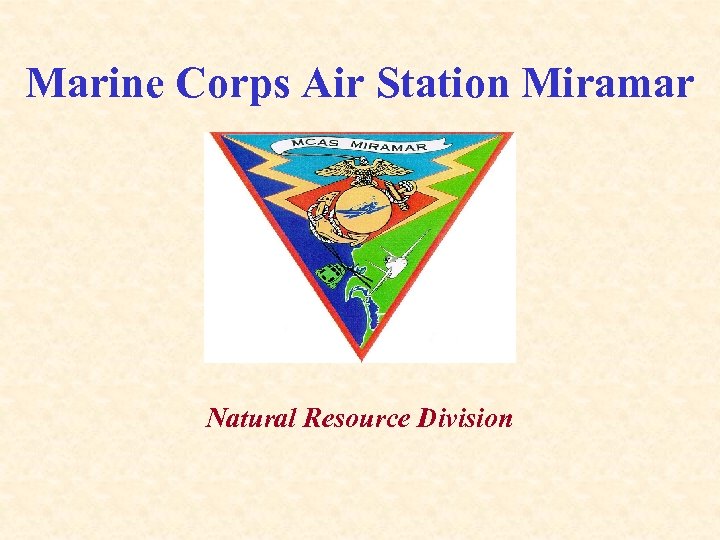 Marine Corps Air Station Miramar

MCAS MIRAMAR

Natural Resource Division